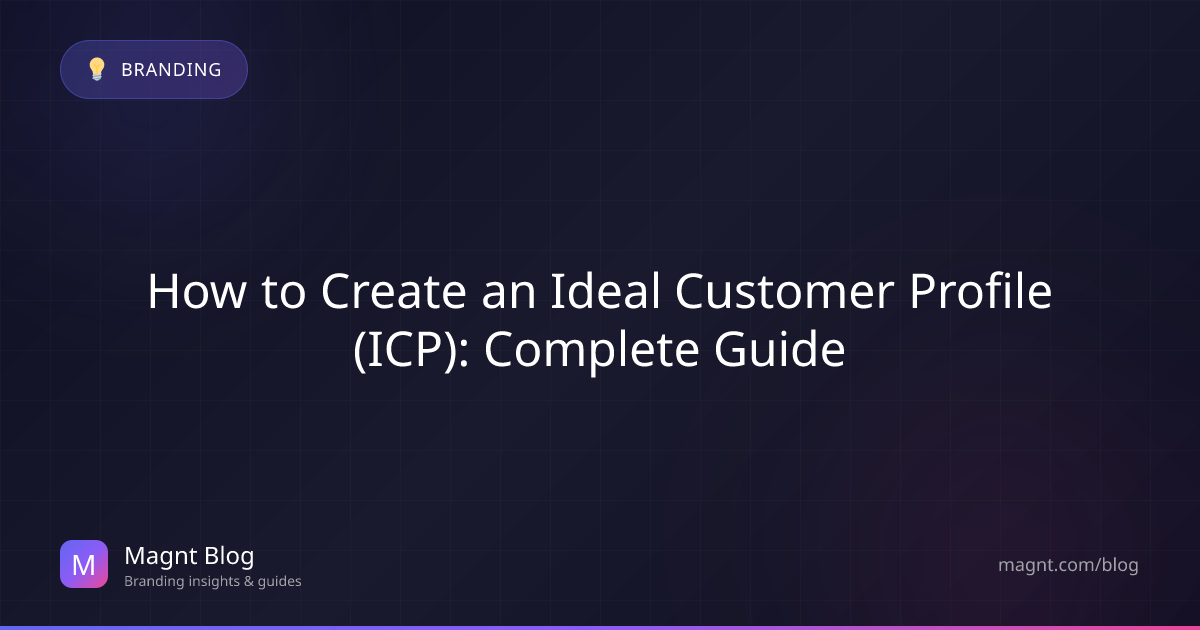 BRANDING

How to Create an Ideal Customer Profile (ICP): Complete Guide

M

Magnt Blog

Branding insights & guides

magnt.com/blog